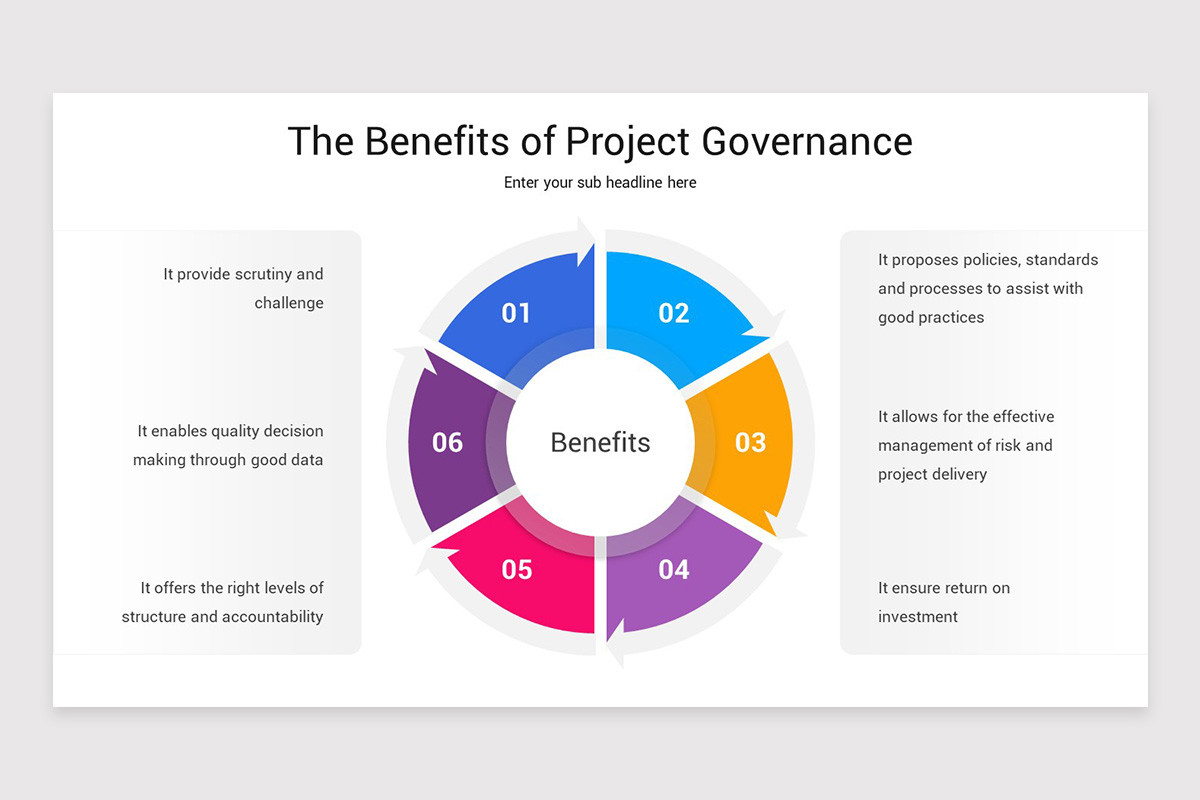 The Benefits of Project Governance

Enter your sub headline here

It provide scrutiny and challenge

It enables quality decision making through good data

It offers the right levels of structure and accountability

01

02

03

04

05

06

Benefits

It proposes policies, standards and processes to assist with good practices

It allows for the effective management of risk and project delivery

It ensure return on investment